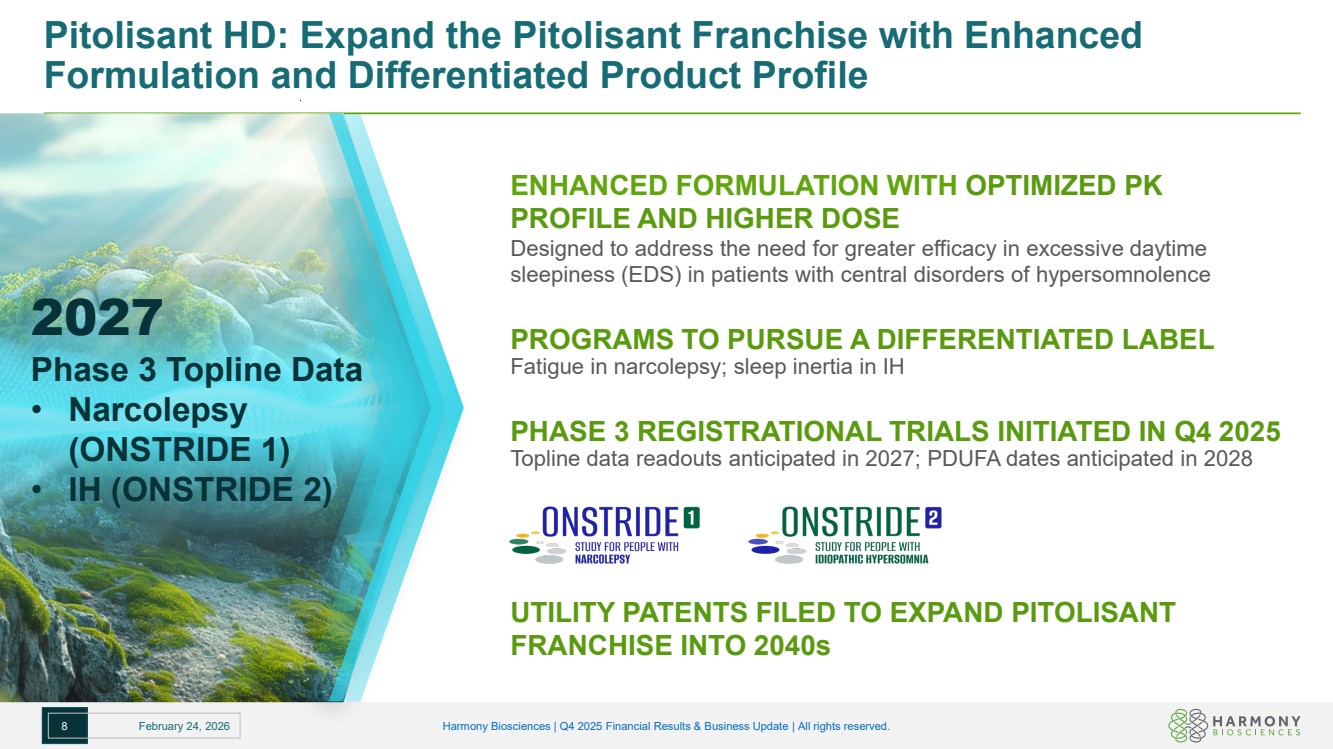 Pitolisant HD: Expand the Pitolisant Franchise with Enhanced Formulation and Differentiated Product Profile

2027
Phase 3 Topline Data
• Narcolepsy (ONSTRIDE 1)
• IH (ONSTRIDE 2)

ENHANCED FORMULATION WITH OPTIMIZED PK PROFILE AND HIGHER DOSE
Designed to address the need for greater efficacy in excessive daytime sleepiness (EDS) in patients with central disorders of hypersomnolence

PROGRAMS TO PURSUE A DIFFERENTIATED LABEL
Fatigue in narcolepsy; sleep inertia in IH

PHASE 3 REGISTRATIONAL TRIALS INITIATED IN Q4 2025
Topline data readouts anticipated in 2027; PDUFA dates anticipated in 2028

ONSTRIDE 1
STUDY FOR PEOPLE WITH NARCOLEPSY

ONSTRIDE 2
STUDY FOR PEOPLE WITH IDIOPATHIC HYPERSOMNIA

UTILITY PATENTS FILED TO EXPAND PITOLISANT FRANCHISE INTO 2040s

8 February 24, 2026 Harmony Biosciences | Q4 2025 Financial Results & Business Update | All rights reserved.

HARMONY BIOSCIENCES